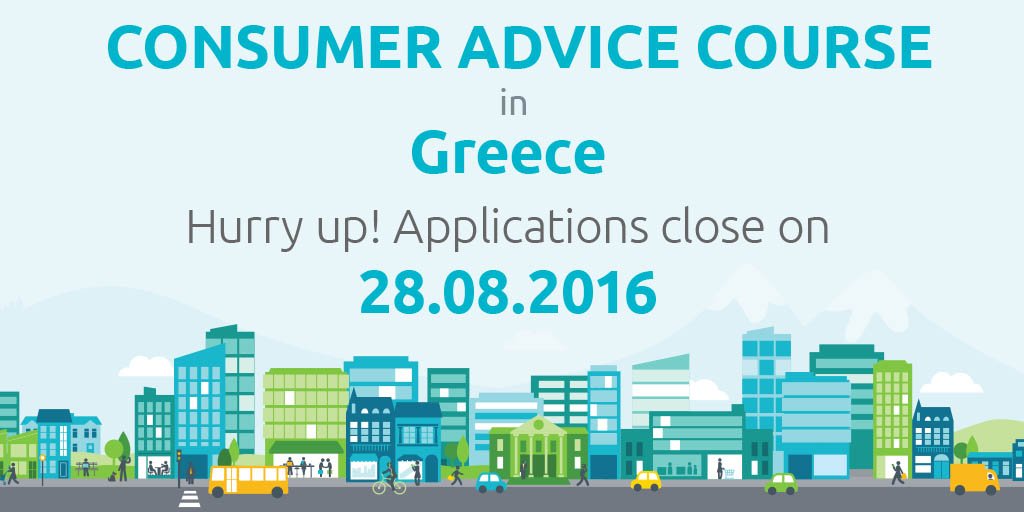 CONSUMER ADVICE COURSE

in

Greece

Hurry up! Applications close on

28.08.2016